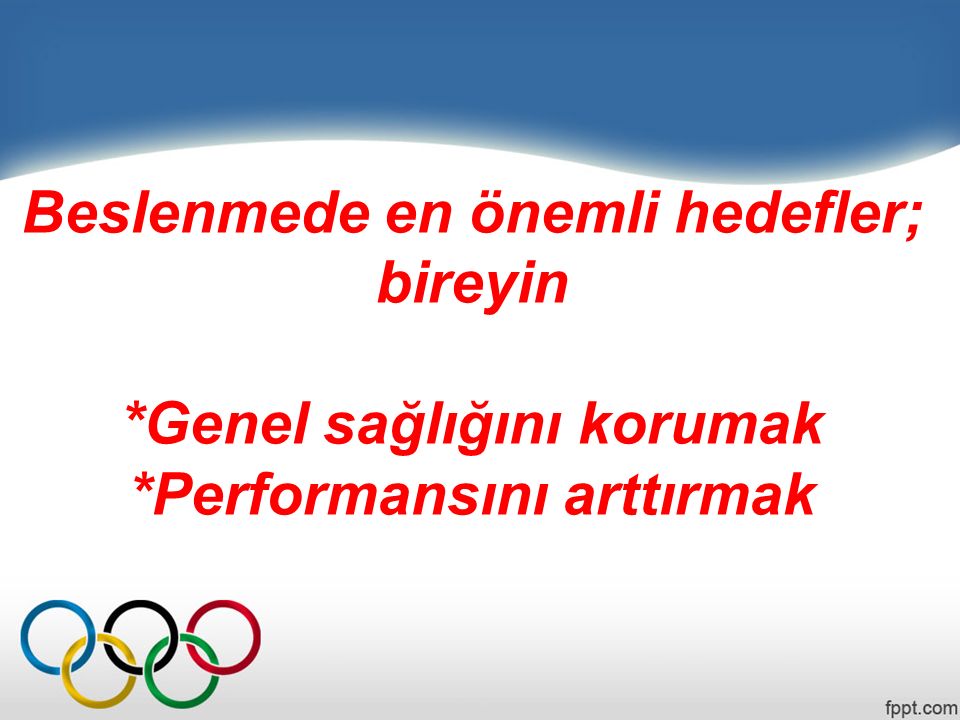 Beslenmede en önemli hedefler; bireyin

*Genel sağlığını korumak
*Performansını arttırmak

fppt.com